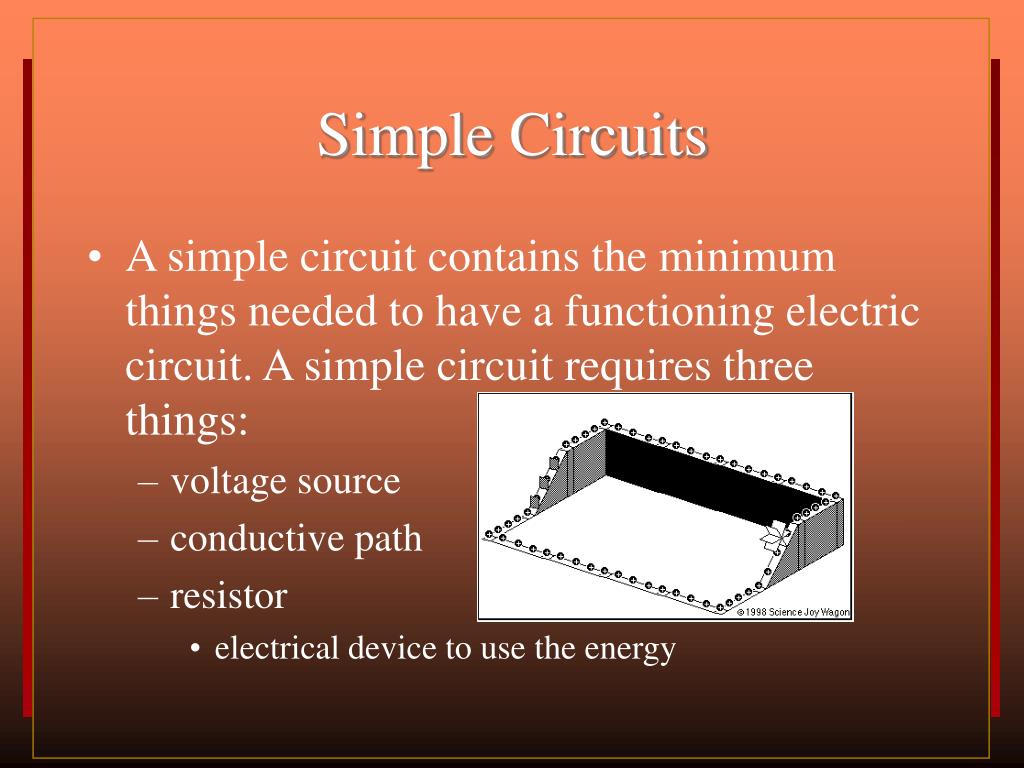 Simple Circuits

• A simple circuit contains the minimum things needed to have a functioning electric circuit. A simple circuit requires three things:
– voltage source
– conductive path
– resistor
• electrical device to use the energy

©1998 Science Joy Wagon